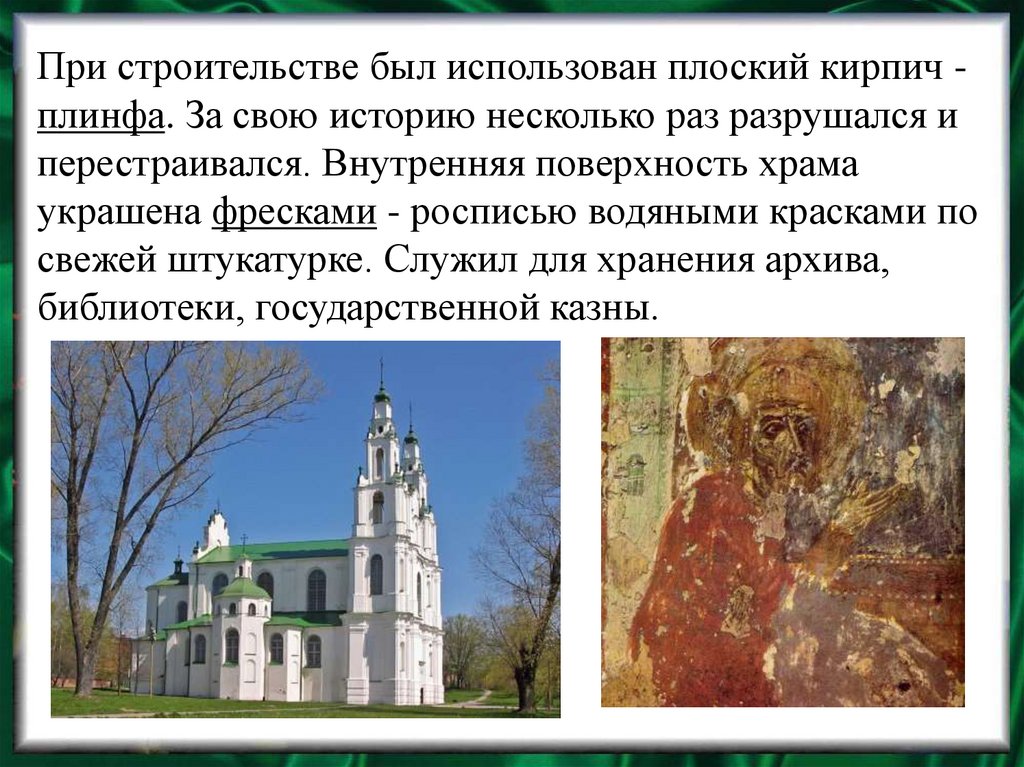 При строительстве был использован плоский кирпич - плинфа. За свою историю несколько раз разрушался и перестраивался. Внутренняя поверхность храма украшена фресками - росписью водяными красками по свежей штукатурке. Служил для хранения архива, библиотеки, государственной казны.